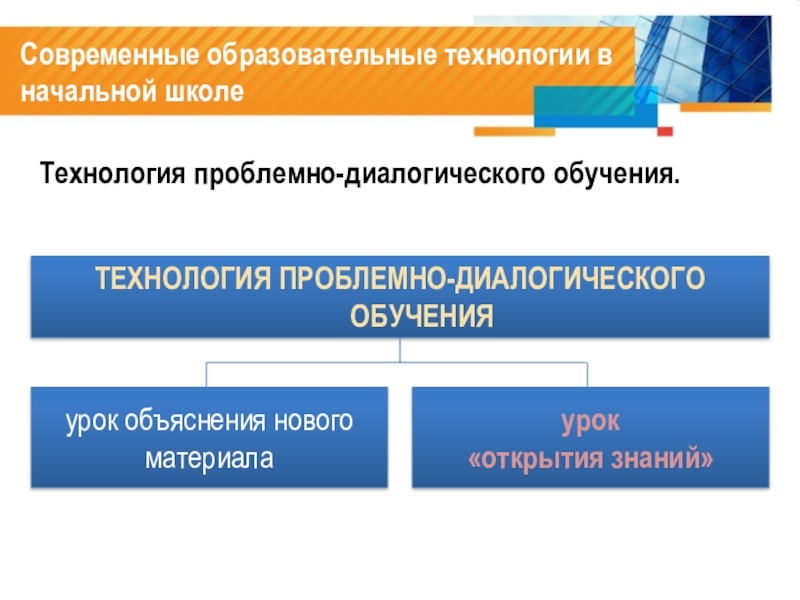 Современные образовательные технологии в начальной школе

Технология проблемно-диалогического обучения.

ТЕХНОЛОГИЯ ПРОБЛЕМНО-ДИАЛОГИЧЕСКОГО ОБУЧЕНИЯ

урок объяснения нового материала

урок «открытия знаний»